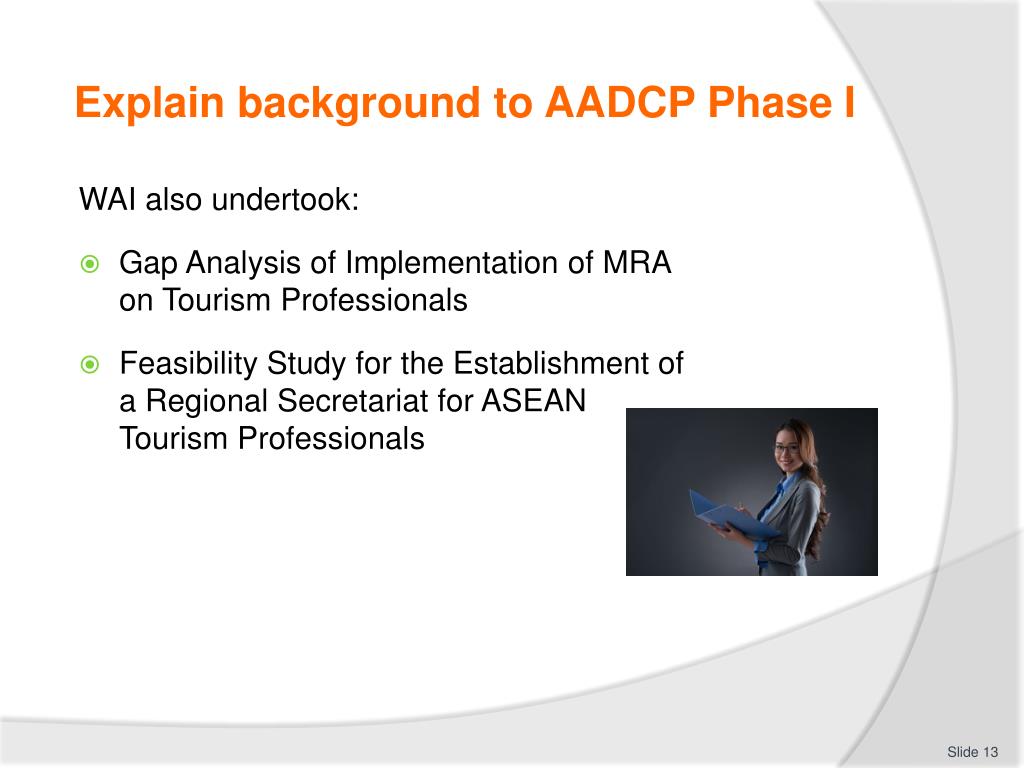 Explain background to AADCP Phase I

WAI also undertook:

Gap Analysis of Implementation of MRA on Tourism Professionals

Feasibility Study for the Establishment of a Regional Secretariat for ASEAN Tourism Professionals

Slide 13